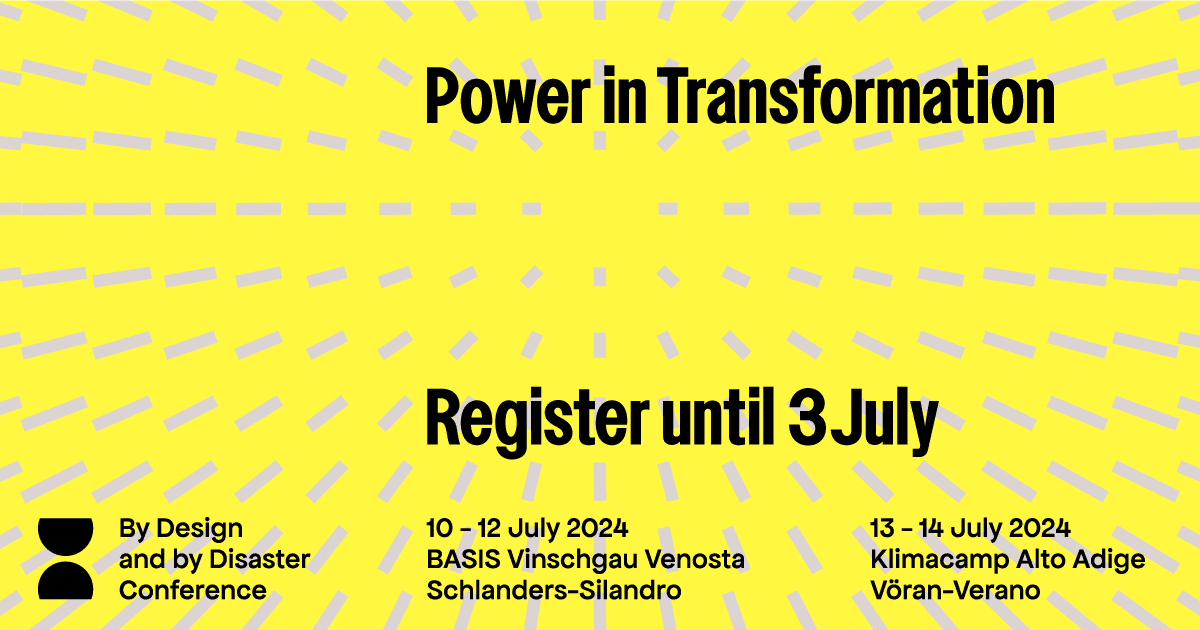 Power in Transformation

Register until 3 July

By Design
and by Disaster
Conference

10 - 12 July 2024
BASIS Vinschgau Venosta
Schlanders-Silandro

13 - 14 July 2024
Klimacamp Alto Adige
Vöran-Verano